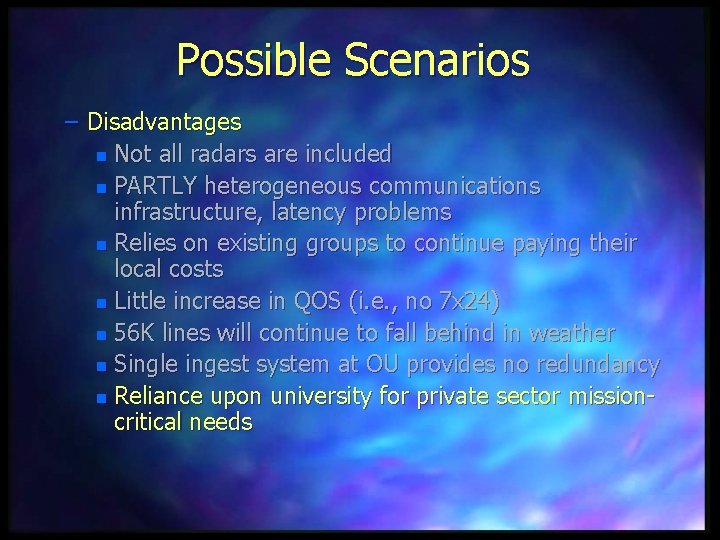 Possible Scenarios

– Disadvantages
- Not all radars are included
- PARTLY heterogeneous communications infrastructure, latency problems
- Relies on existing groups to continue paying their local costs
- Little increase in QOS (i.e., no 7x24)
- 56K lines will continue to fall behind in weather
- Single ingest system at OU provides no redundancy
- Reliance upon university for private sector mission-critical needs